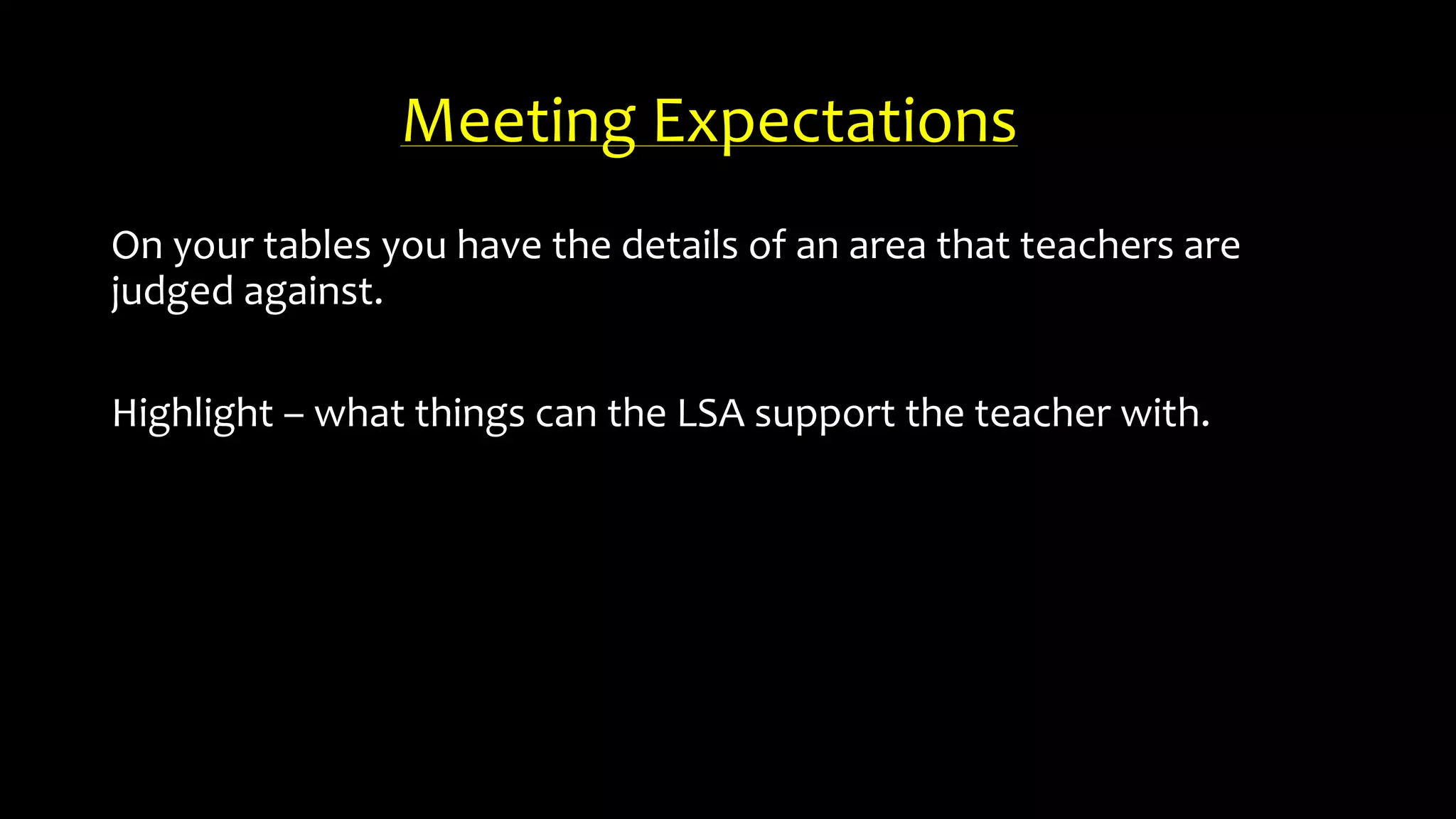 Meeting Expectations

On your tables you have the details of an area that teachers are judged against.

Highlight – what things can the LSA support the teacher with.